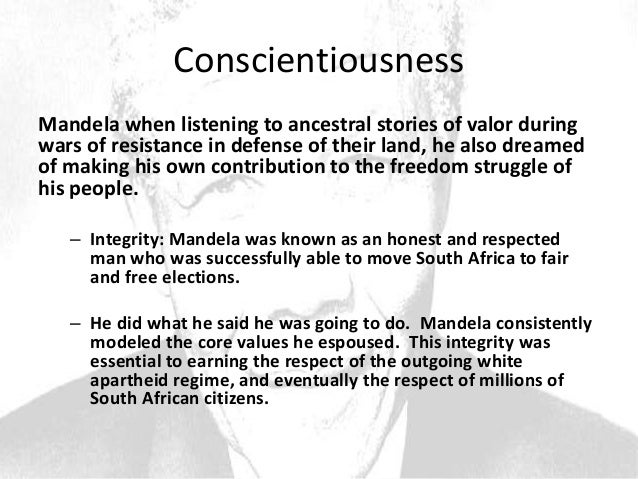 Conscientiousness

Mandela when listening to ancestral stories of valor during wars of resistance in defense of their land, he also dreamed of making his own contribution to the freedom struggle of his people.

– Integrity: Mandela was known as an honest and respected man who was successfully able to move South Africa to fair and free elections.

– He did what he said he was going to do. Mandela consistently modeled the core values he espoused. This integrity was essential to earning the respect of the outgoing white apartheid regime, and eventually the respect of millions of South African citizens.